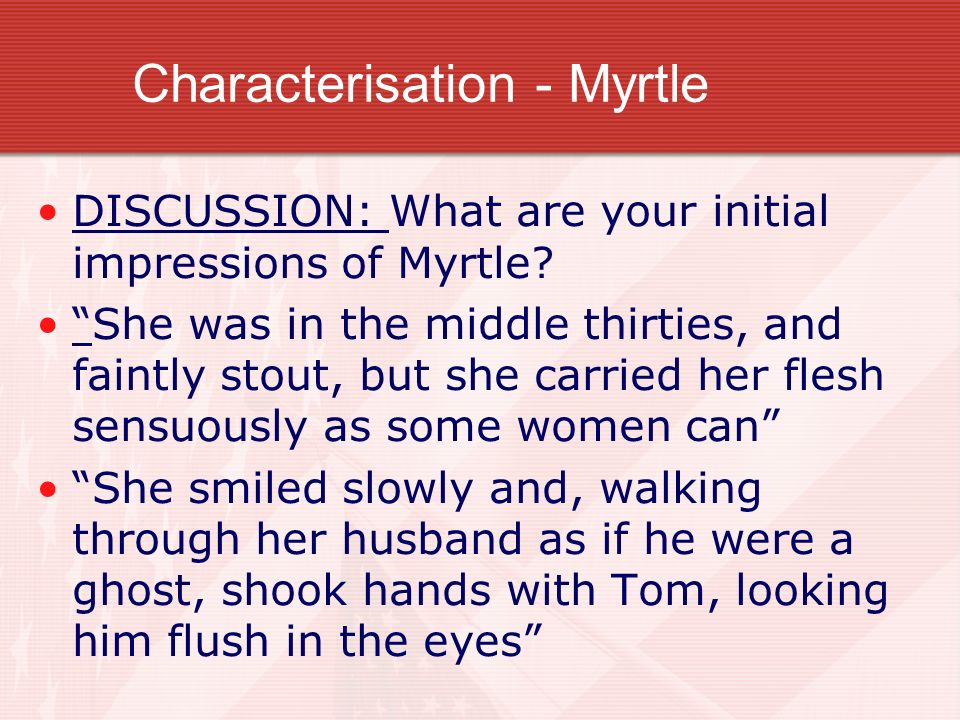 Characterisation - Myrtle

• DISCUSSION: What are your initial impressions of Myrtle?

• “She was in the middle thirties, and faintly stout, but she carried her flesh sensuously as some women can”

• “She smiled slowly and, walking through her husband as if he were a ghost, shook hands with Tom, looking him flush in the eyes”